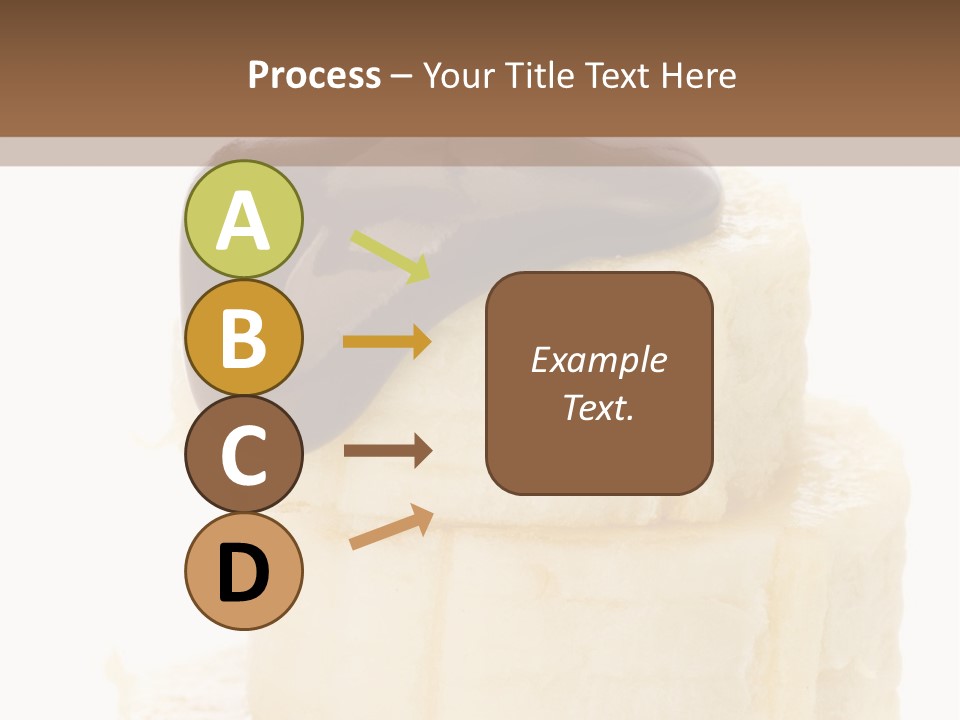 Process – Your Title Text Here

A

B

C

D

Example Text.